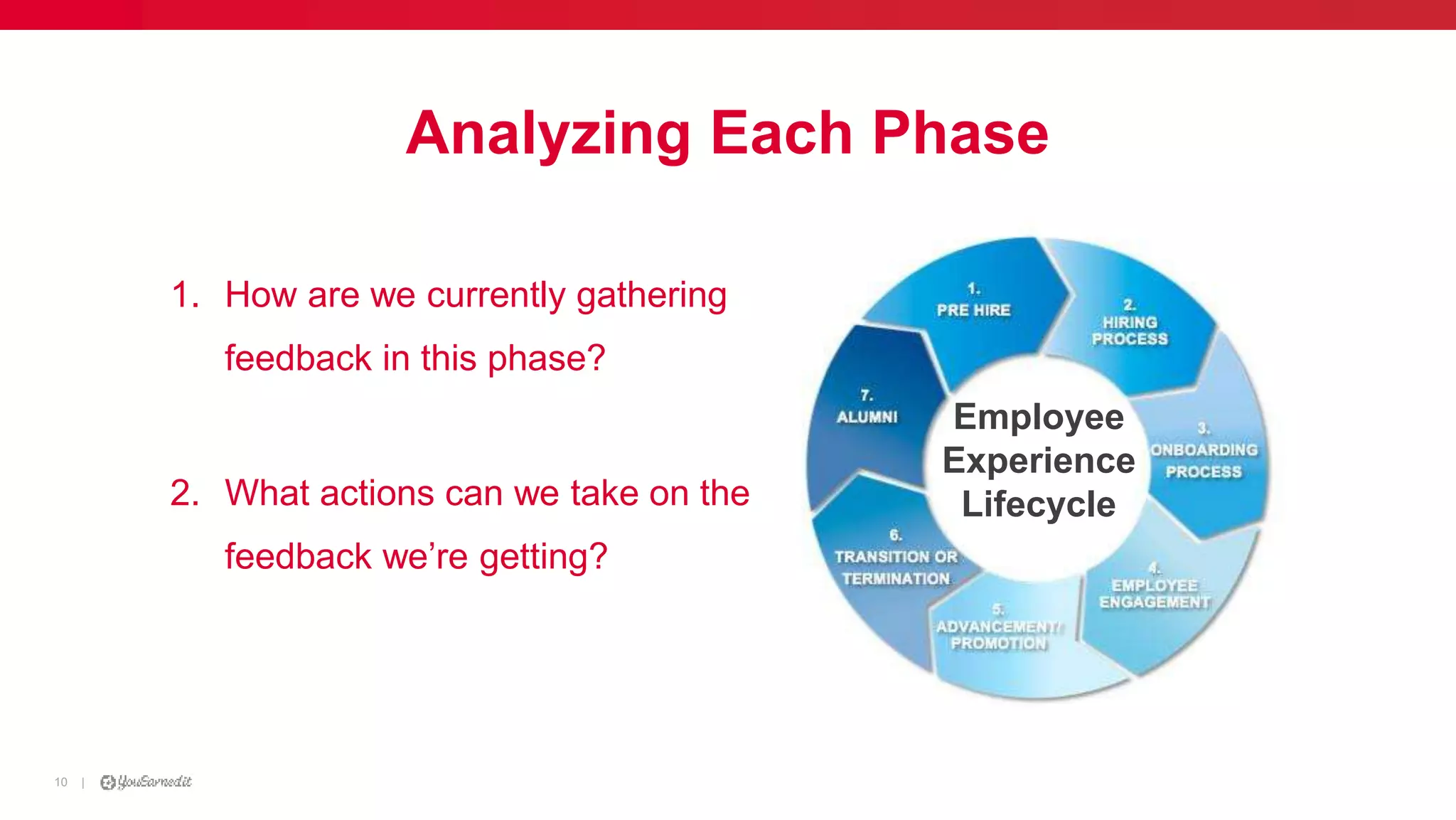 Analyzing Each Phase

1. How are we currently gathering feedback in this phase?

2. What actions can we take on the feedback we're getting?

1.
PRE HIRE

2.
HIRING PROCESS

3.
ONBOARDING PROCESS

4.
EMPLOYEE ENGAGEMENT

5.
ADVANCEMENT/ PROMOTION

6.
TRANSITION OR TERMINATION

7.
ALUMNI

Employee Experience Lifecycle

10 | YouEarnedIt